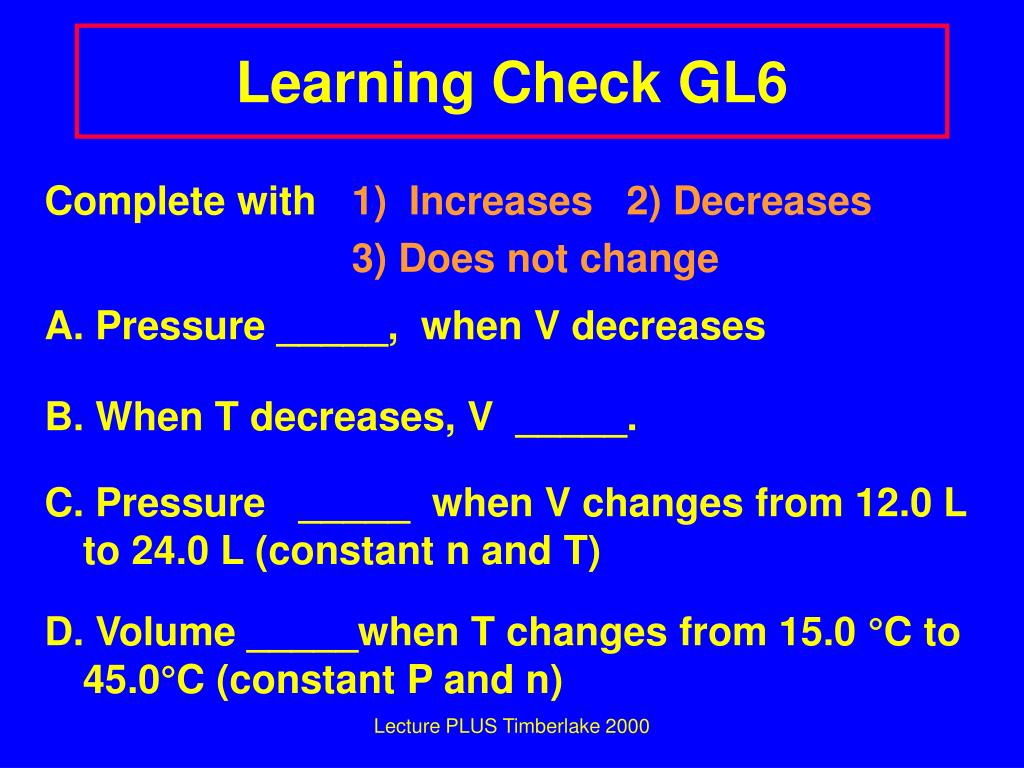 Learning Check GL6

Complete with 1) Increases 2) Decreases
3) Does not change

A. Pressure _____, when V decreases

B. When T decreases, V _____.

C. Pressure _____ when V changes from 12.0 L to 24.0 L (constant n and T)

D. Volume _____when T changes from 15.0 °C to 45.0°C (constant P and n)

Lecture PLUS Timberlake 2000